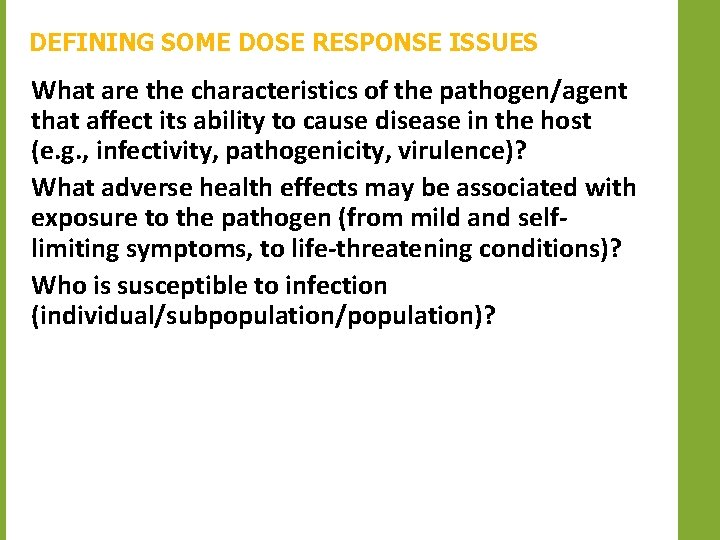 DEFINING SOME DOSE RESPONSE ISSUES

What are the characteristics of the pathogen/agent that affect its ability to cause disease in the host (e.g., infectivity, pathogenicity, virulence)?

What adverse health effects may be associated with exposure to the pathogen (from mild and self-limiting symptoms, to life-threatening conditions)?

Who is susceptible to infection (individual/subpopulation/population)?